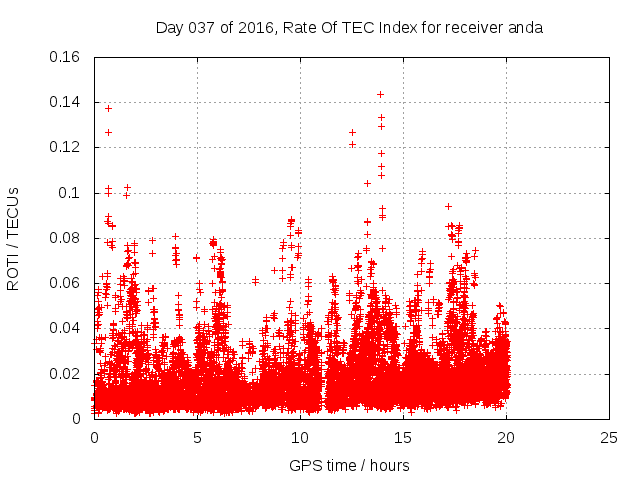 Day 037 of 2016, Rate Of TEC Index for receiver anda

ROTI / TECUs

0.16
0.14
0.12
0.1
0.08
0.06
0.04
0.02
0

0
5
10
15
20
25

GPS time / hours